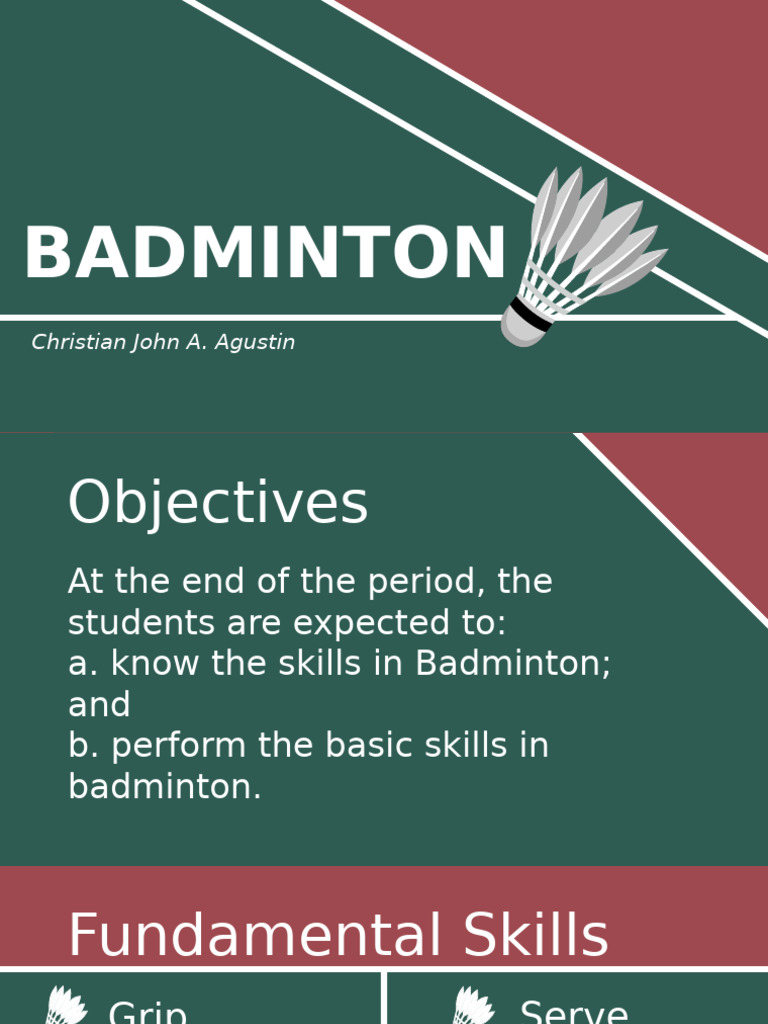 BADMINTON

Christian John A. Agustin

Objectives

At the end of the period, the students are expected to:
a. know the skills in Badminton; and
b. perform the basic skills in badminton.

Fundamental Skills

Grip

Serve